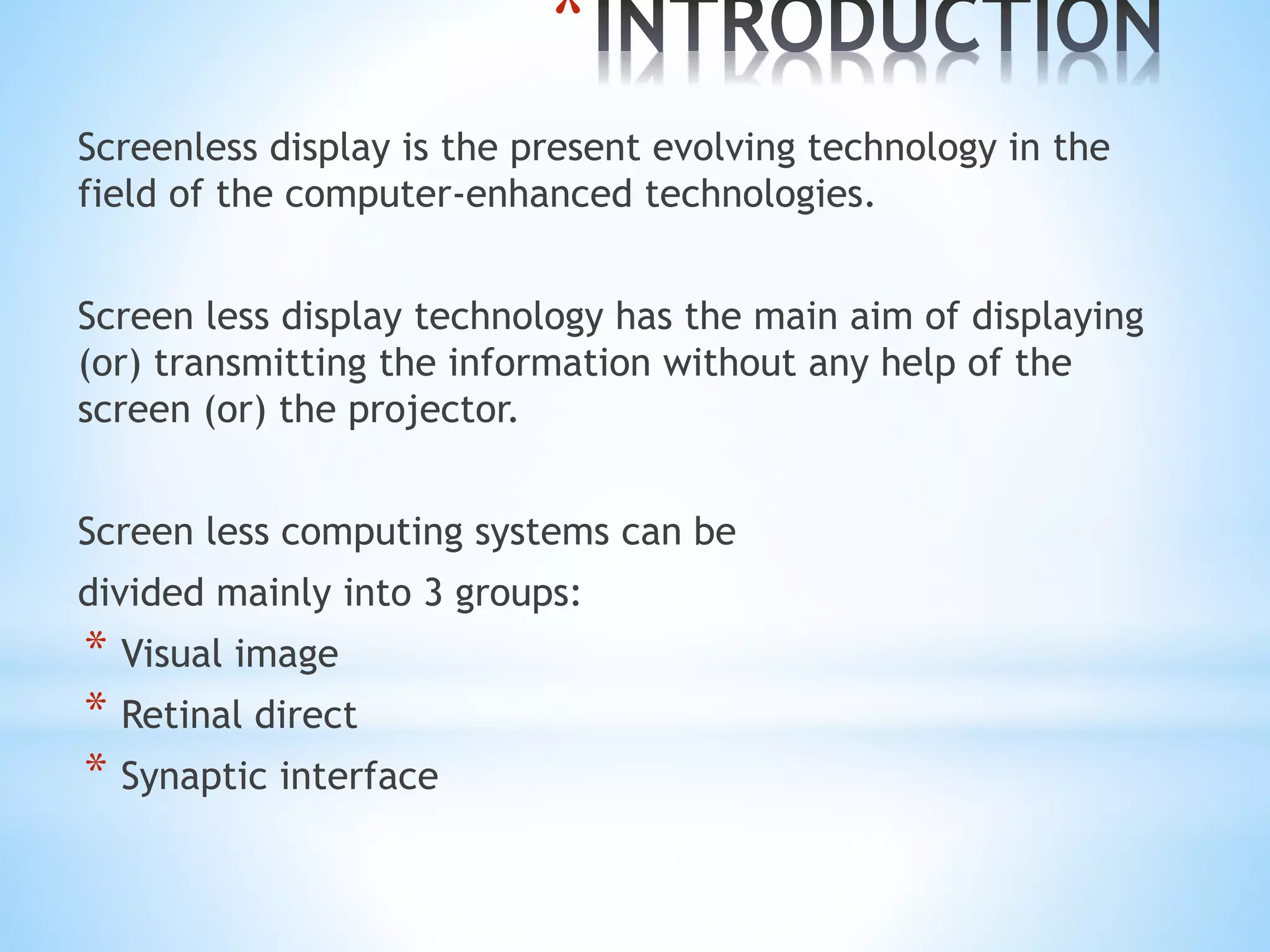 *INTRODUCTION

Screenless display is the present evolving technology in the field of the computer-enhanced technologies.

Screen less display technology has the main aim of displaying (or) transmitting the information without any help of the screen (or) the projector.

Screen less computing systems can be divided mainly into 3 groups:
* Visual image
* Retinal direct
* Synaptic interface